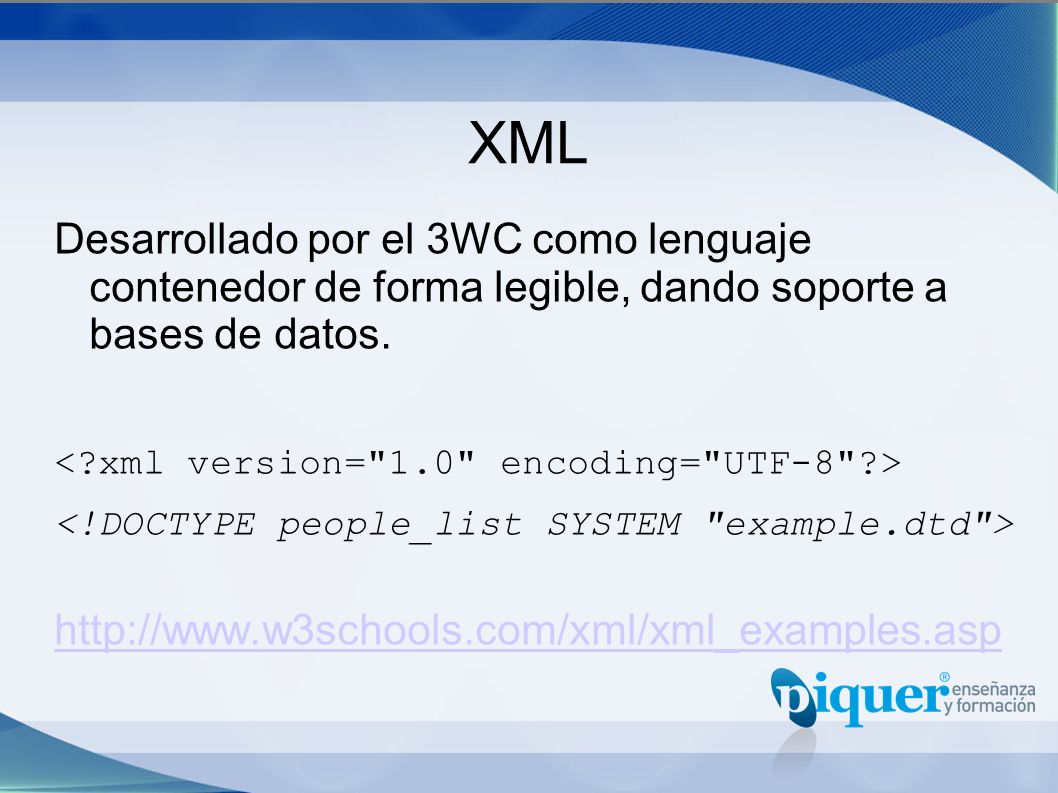 XML

Desarrollado por el 3WC como lenguaje contenedor de forma legible, dando soporte a bases de datos.

<?xml version="1.0" encoding="UTF-8"?>

<!DOCTYPE people_list SYSTEM "example.dtd">

http://www.w3schools.com/xml/xml_examples.asp

piquer® enseñanza y formación